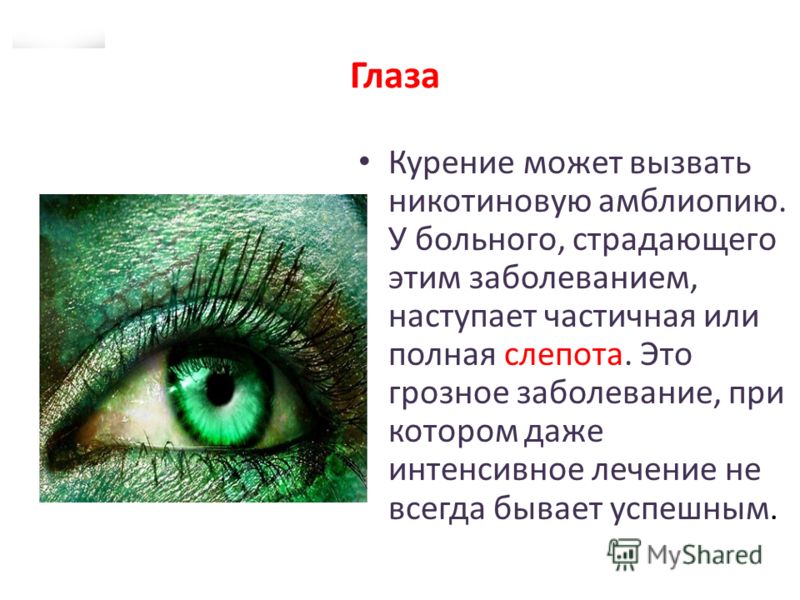 Глаза

• Курение может вызвать никотиновую амблиопию. У больного, страдающего этим заболеванием, наступает частичная или полная слепота. Это грозное заболевание, при котором даже интенсивное лечение не всегда бывает успешным.

MyShared